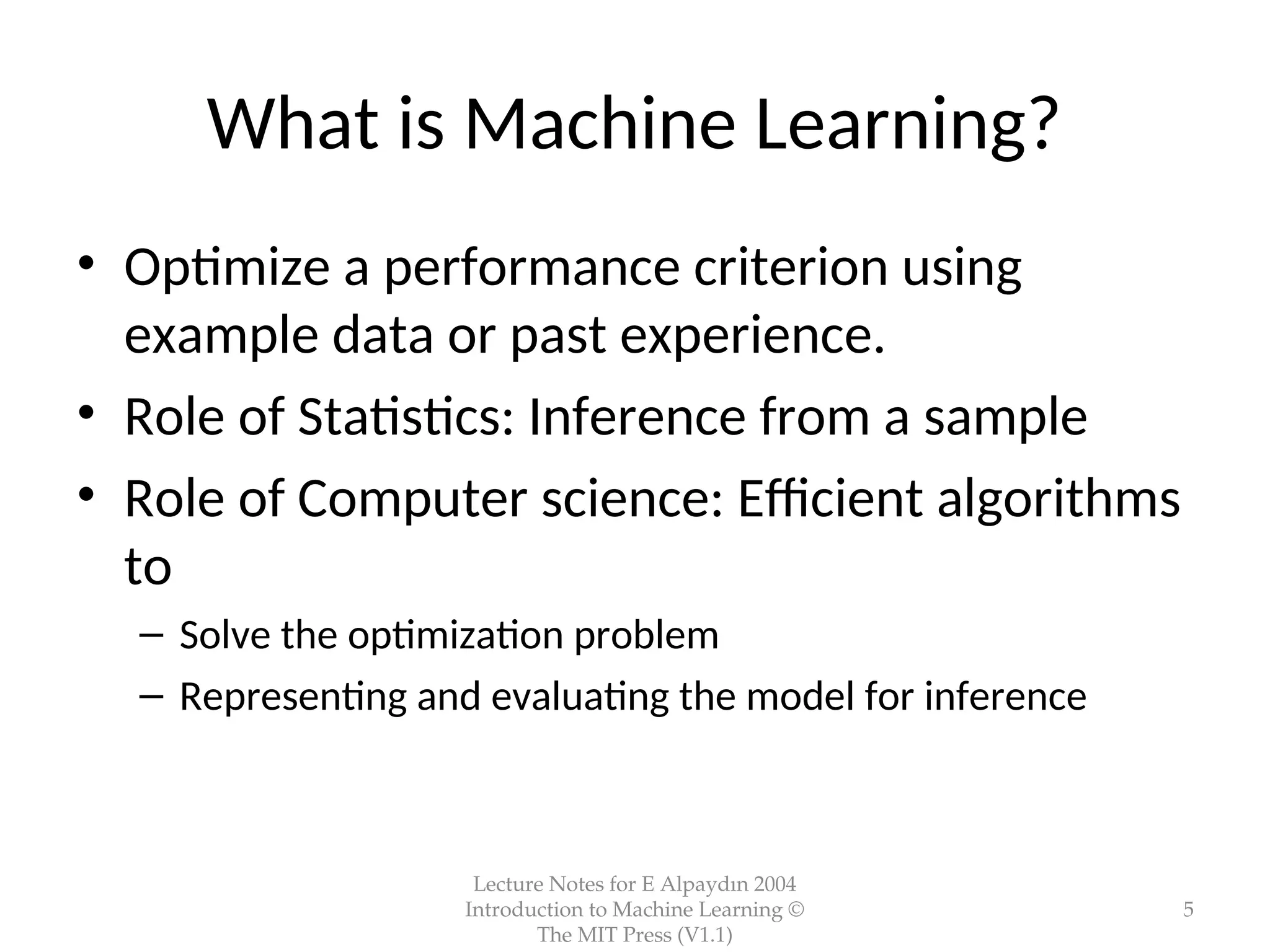 What is Machine Learning?

• Optimize a performance criterion using example data or past experience.
• Role of Statistics: Inference from a sample
• Role of Computer science: Efficient algorithms to
– Solve the optimization problem
– Representing and evaluating the model for inference

Lecture Notes for E Alpaydın 2004 Introduction to Machine Learning © The MIT Press (V1.1)

5